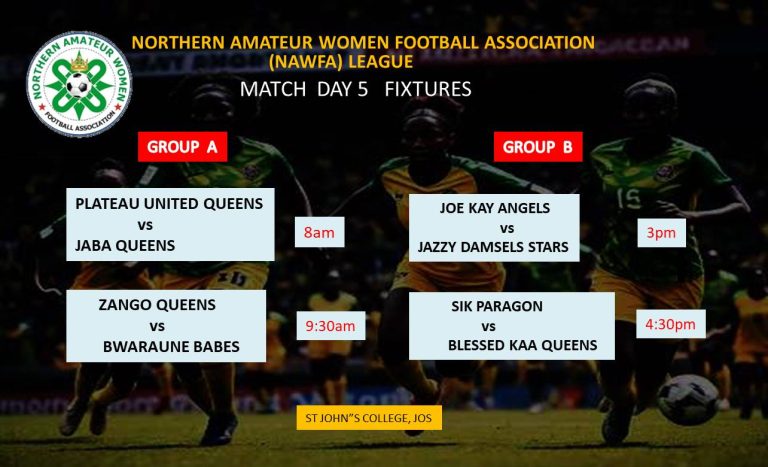 NORTHERN AMATEUR WOMEN FOOTBALL ASSOCIATION

NORTHERN AMATEUR WOMEN FOOTBALL ASSOCIATION
(NAWFA) LEAGUE

MATCH DAY 5 FIXTURES

GROUP A

PLATEAU UNITED QUEENS
vs
JABA QUEENS

8am

ZANGO QUEENS
vs
BWARAUNE BABES

9:30am

GROUP B

JOE KAY ANGELS
vs
JAZZY DAMSELS STARS

3pm

SIK PARAGON
vs
BLESSED KAA QUEENS

4:30pm

ST JOHN"S COLLEGE, JOS